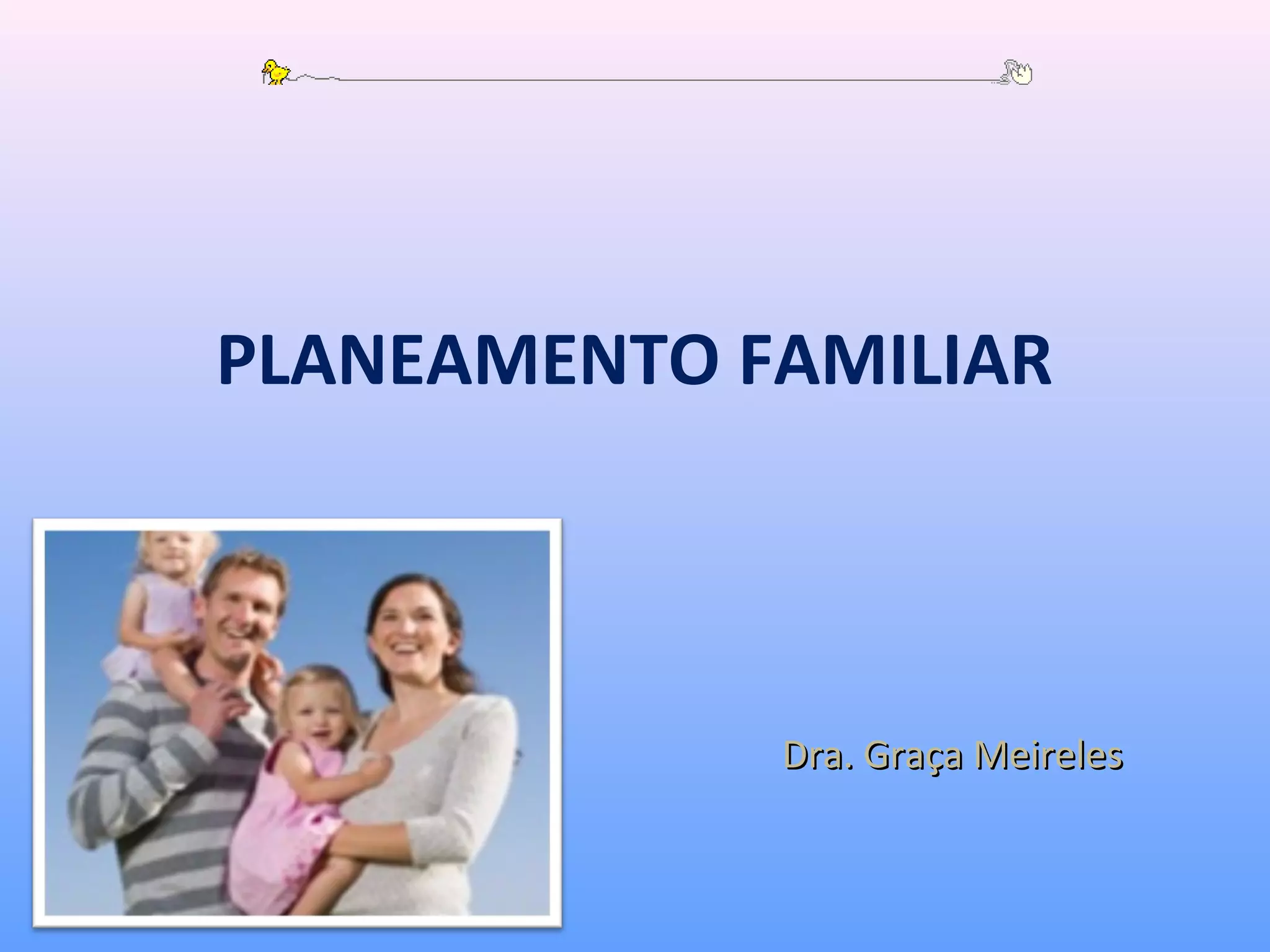 PLANEAMENTO FAMILIAR

Dra. Graça Meireles